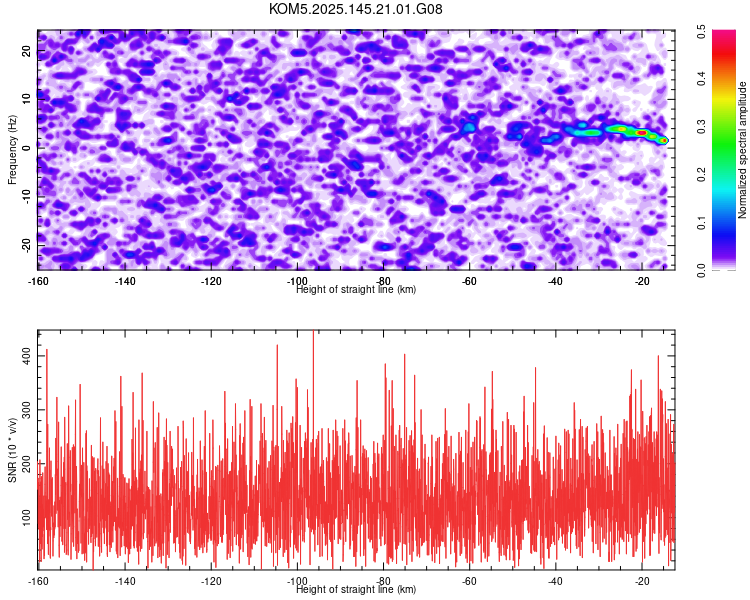 KOM5.2025.145.21.01.G08

Frequency (Hz)
20
10
0
-10
-20

-160 -140 -120 -100 -80 -60 -40 -20
Height of straight line (km)

Normalized spectral amplitude
0.0 0.1 0.2 0.3 0.4 0.5

SNR (10 * v/v)
400
300
200
100

-160 -140 -120 -100 -80 -60 -40 -20
Height of straight line (km)